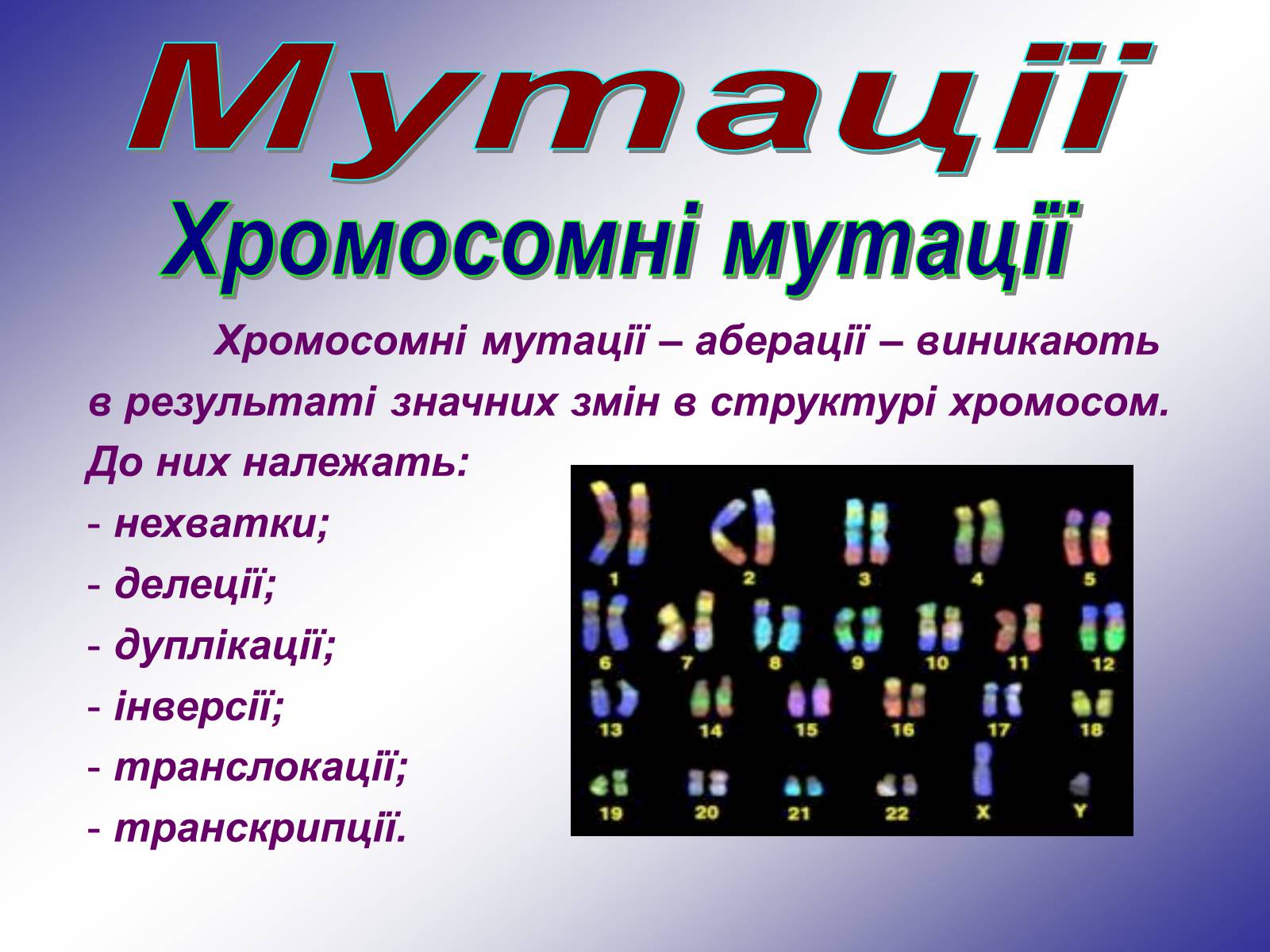 Мутації

Хромосомні мутації

Хромосомні мутації – аберації – виникають в результаті значних змін в структурі хромосом.

До них належать:

- нехватки;
- делеції;
- дуплікації;
- інверсії;
- транслокації;
- транскрипції.

1 2 3 4 5
6 7 8 9 10 11 12
13 14 15 16 17 18
19 20 21 22 X Y